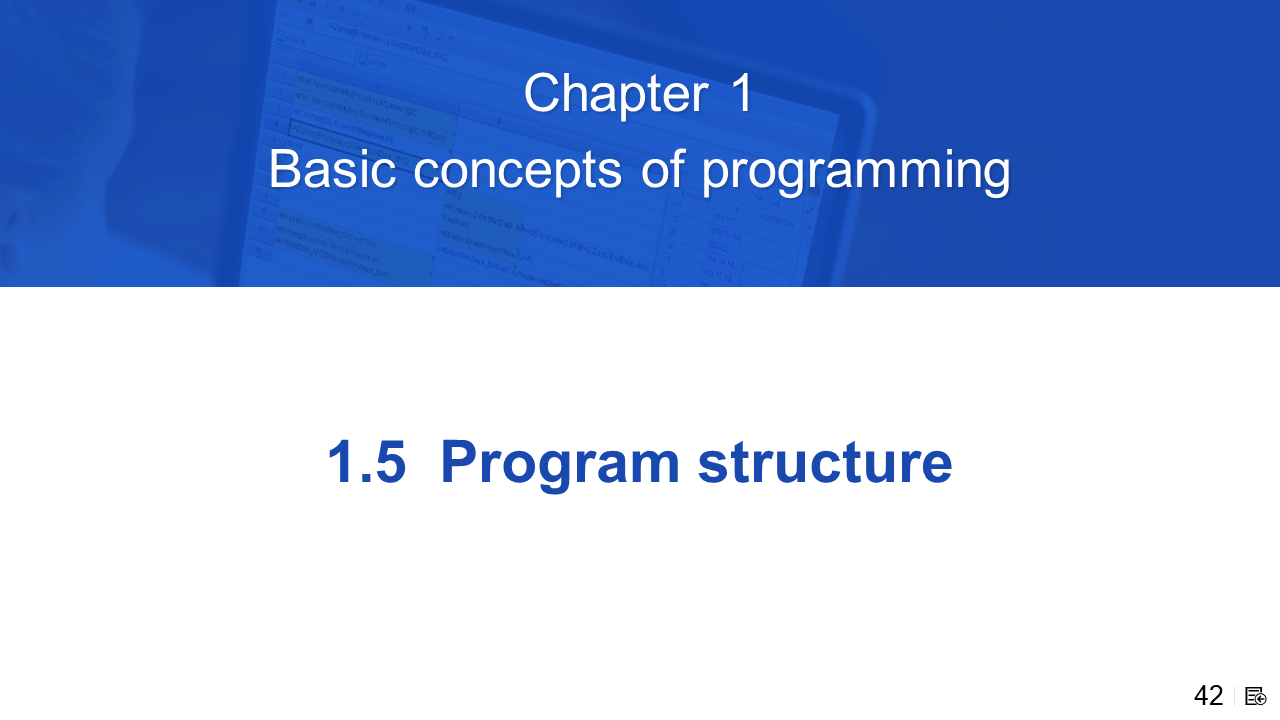 Chapter 1
Basic concepts of programming

1.5 Program structure

42